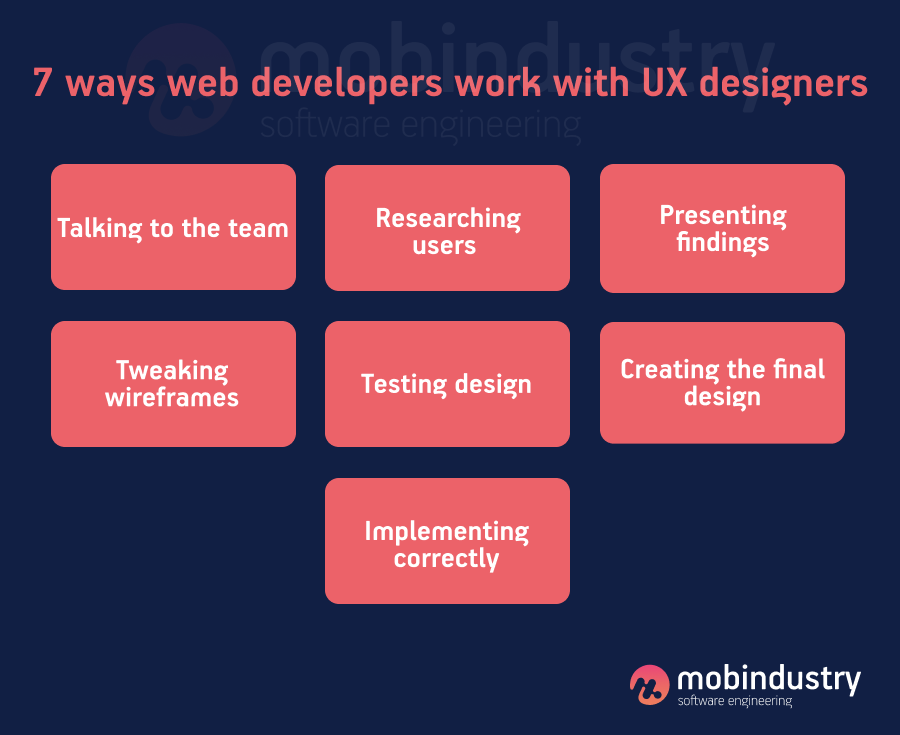 mobindustry
software engineering

7 ways web developers work with UX designers

Talking to the team

Researching users

Presenting findings

Tweaking wireframes

Testing design

Creating the final design

Implementing correctly

mobindustry
software engineering